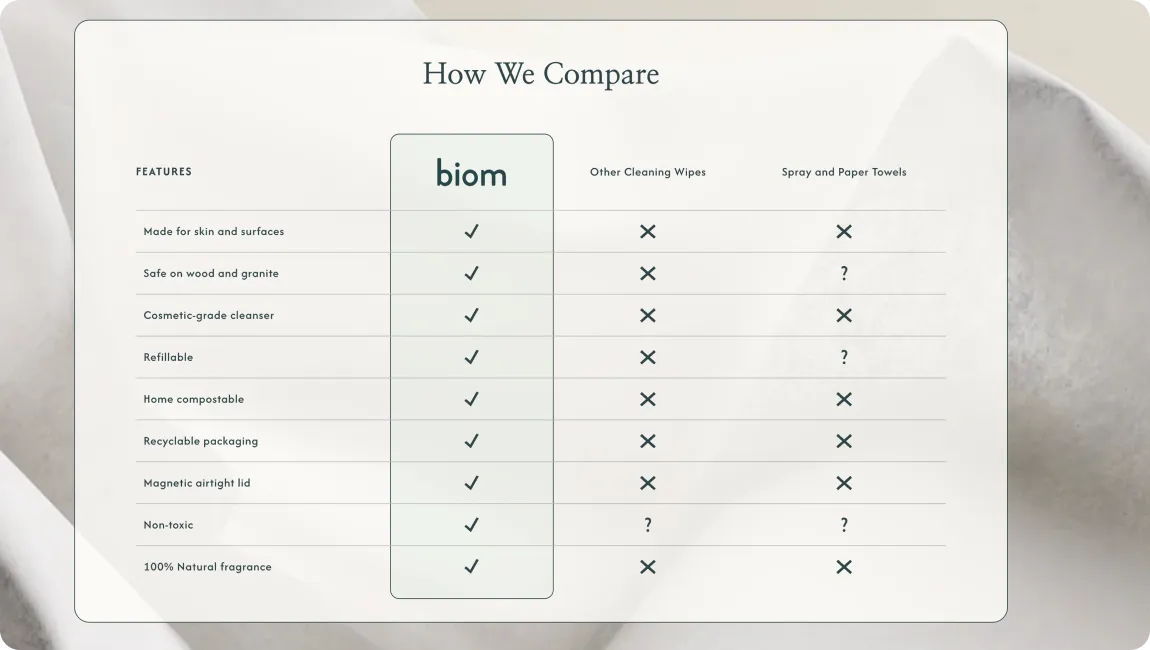 How We Compare

| FEATURES | biom | Other Cleaning Wipes | Spray and Paper Towels |
|---|---|---|---|
| Made for skin and surfaces | ✓ | ✕ | ✕ |
| Safe on wood and granite | ✓ | ✕ | ? |
| Cosmetic-grade cleanser | ✓ | ✕ | ✕ |
| Refillable | ✓ | ✕ | ? |
| Home compostable | ✓ | ✕ | ✕ |
| Recyclable packaging | ✓ | ✕ | ✕ |
| Magnetic airtight lid | ✓ | ✕ | ✕ |
| Non-toxic | ✓ | ? | ? |
| 100% Natural fragrance | ✓ | ✕ | ✕ |